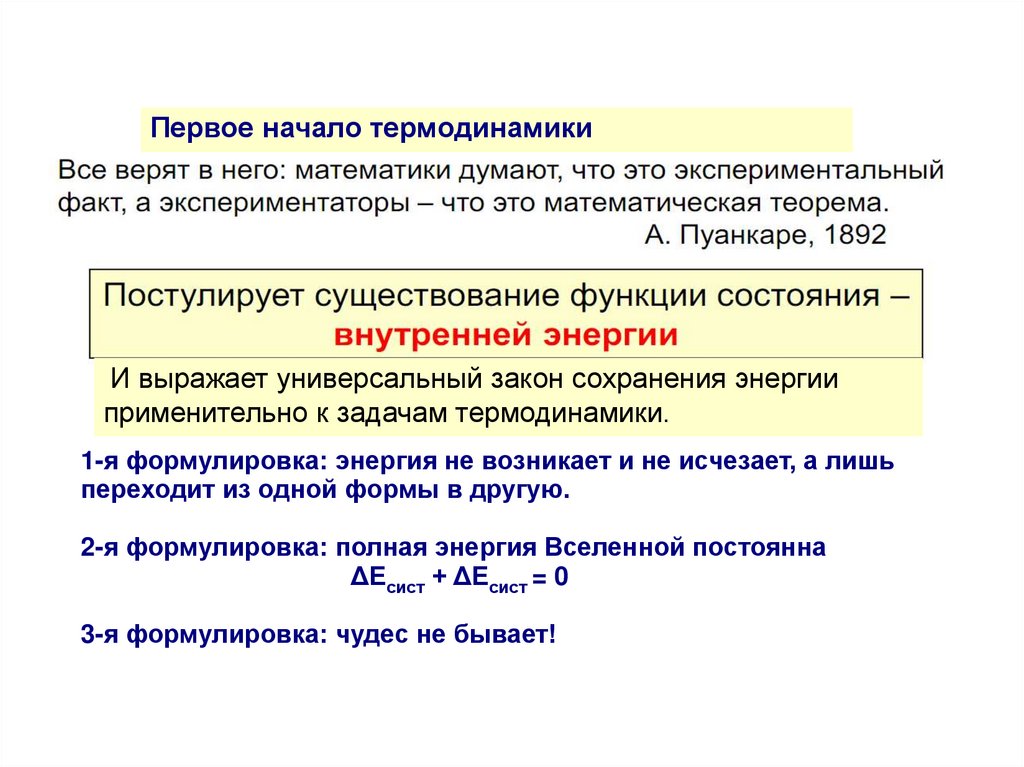 Первое начало термодинамики

Все верят в него: математики думают, что это экспериментальный факт, а экспериментаторы – что это математическая теорема.
А. Пуанкаре, 1892

Постулирует существование функции состояния – внутренней энергии

И выражает универсальный закон сохранения энергии применительно к задачам термодинамики.

1-я формулировка: энергия не возникает и не исчезает, а лишь переходит из одной формы в другую.

2-я формулировка: полная энергия Вселенной постоянна
$\Delta E_{сист} + \Delta E_{сист} = 0$

3-я формулировка: чудес не бывает!